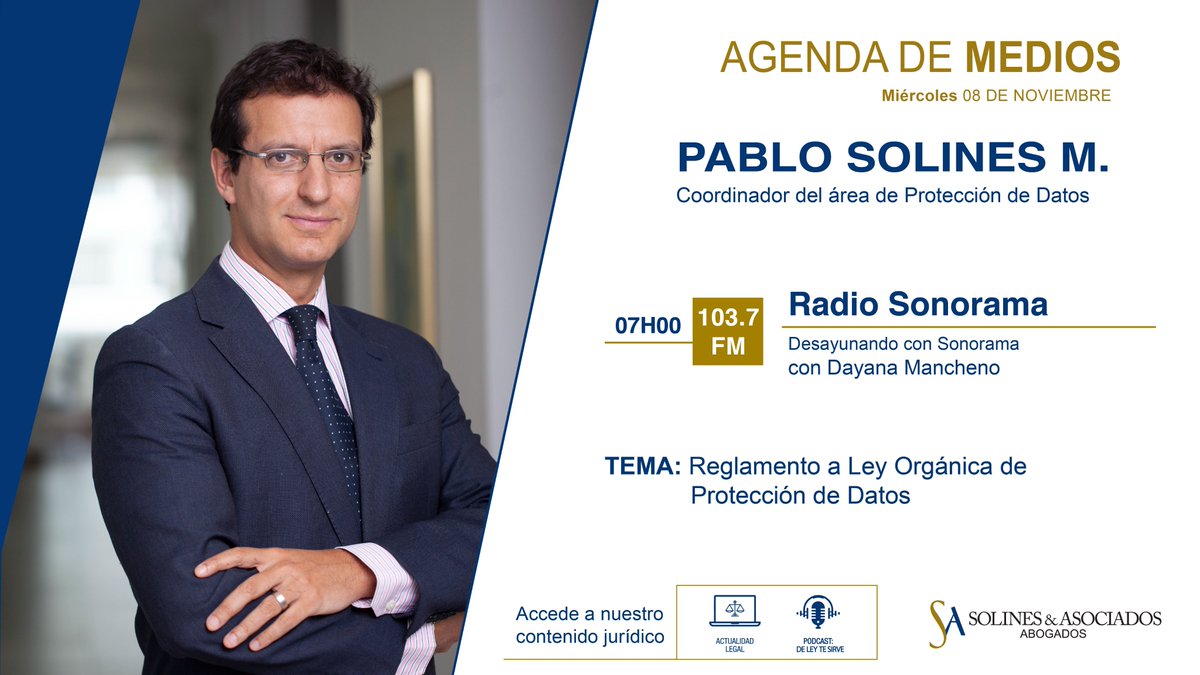 AGENDA DE MEDIOS
Miércoles 08 DE NOVIEMBRE

PABLO SOLINES M.
Coordinador del área de Protección de Datos

07H00 103.7 FM Radio Sonorama
Desayunando con Sonorama con Dayana Mancheno

TEMA: Reglamento a Ley Orgánica de Protección de Datos

Accede a nuestro contenido jurídico

ACTUALIDAD LEGAL

PODCAST: DE LEY TE SIRVE

SA SOLINES & ASOCIADOS ABOGADOS